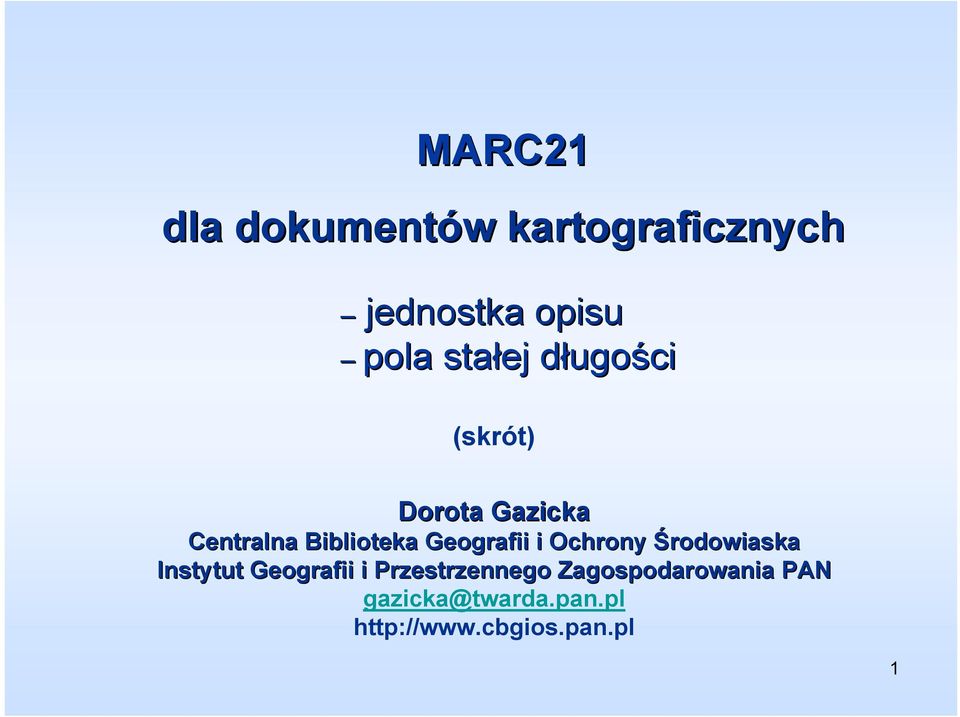 MARC21

dla dokumentów kartograficznych

– jednostka opisu
– pola stałej długości

(skrót)

Dorota Gazicka
Centralna Biblioteka Geografii i Ochrony Środowiaska
Instytut Geografii i Przestrzennego Zagospodarowania PAN
gazicka@twarda.pan.pl
http://www.cbgios.pan.pl

1